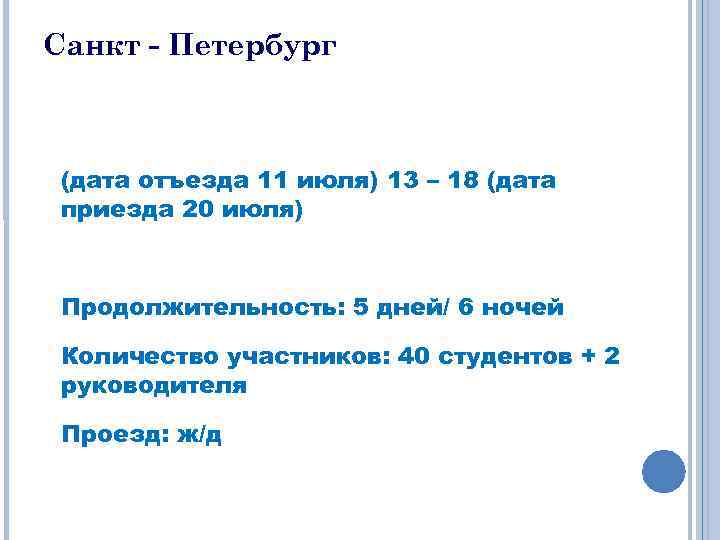 Санкт - Петербург

(дата отъезда 11 июля) 13 – 18 (дата приезда 20 июля)

Продолжительность: 5 дней/ 6 ночей

Количество участников: 40 студентов + 2 руководителя

Проезд: ж/д